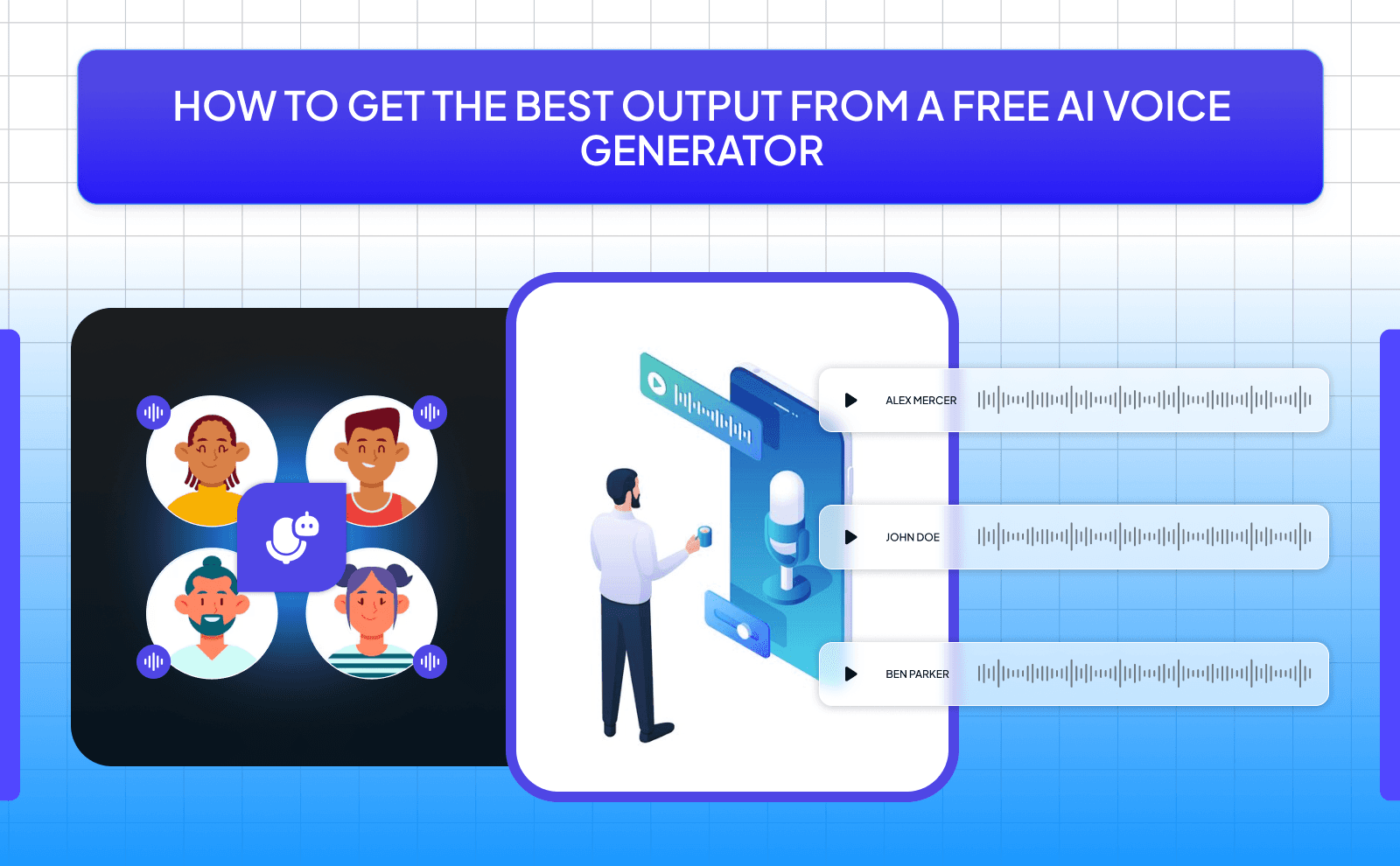 HOW TO GET THE BEST OUTPUT FROM A FREE AI VOICE GENERATOR

ALEX MERCER

JOHN DOE

BEN PARKER